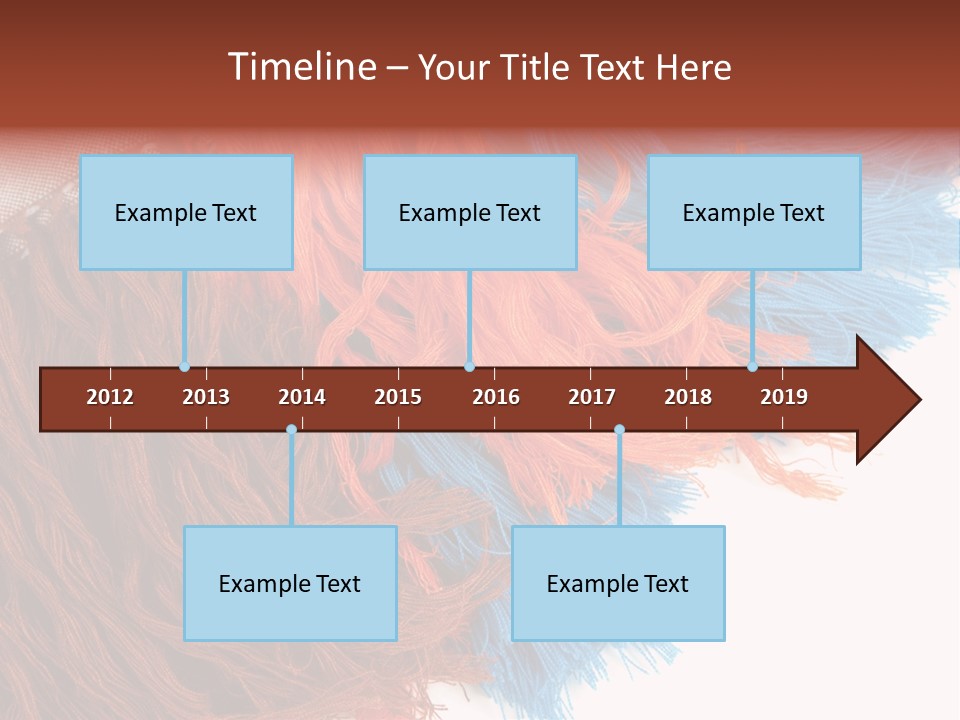 Timeline – Your Title Text Here

Example Text

Example Text

Example Text

2012 2013 2014 2015 2016 2017 2018 2019

Example Text

Example Text